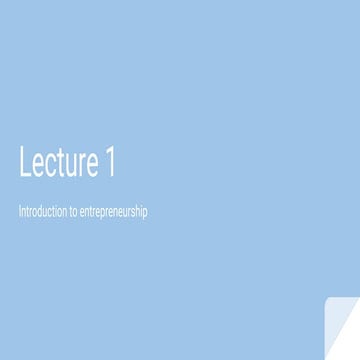 Lecture 1

Introduction to entrepreneurship